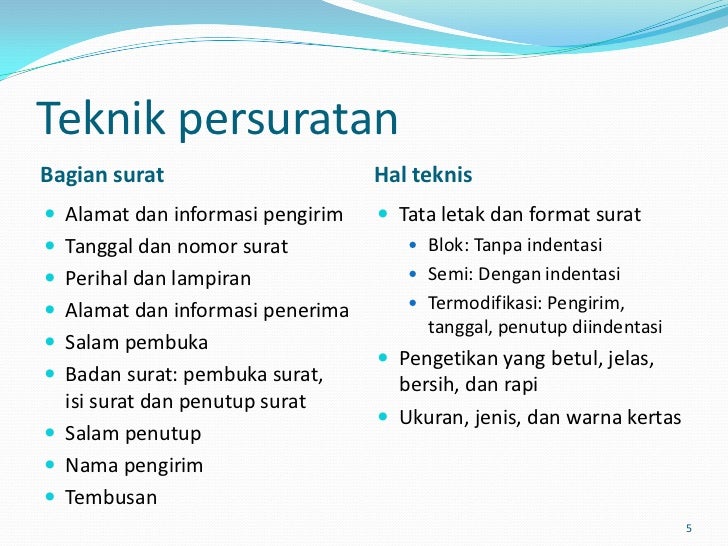 Teknik persuratan

Bagian surat

- Alamat dan informasi pengirim
- Tanggal dan nomor surat
- Perihal dan lampiran
- Alamat dan informasi penerima
- Salam pembuka
- Badan surat: pembuka surat, isi surat dan penutup surat
- Salam penutup
- Nama pengirim
- Tembusan

Hal teknis

- Tata letak dan format surat
  - Blok: Tanpa indentasi
  - Semi: Dengan indentasi
  - Termodifikasi: Pengirim, tanggal, penutup diindentasi
- Pengetikan yang betul, jelas, bersih, dan rapi
- Ukuran, jenis, dan warna kertas

5